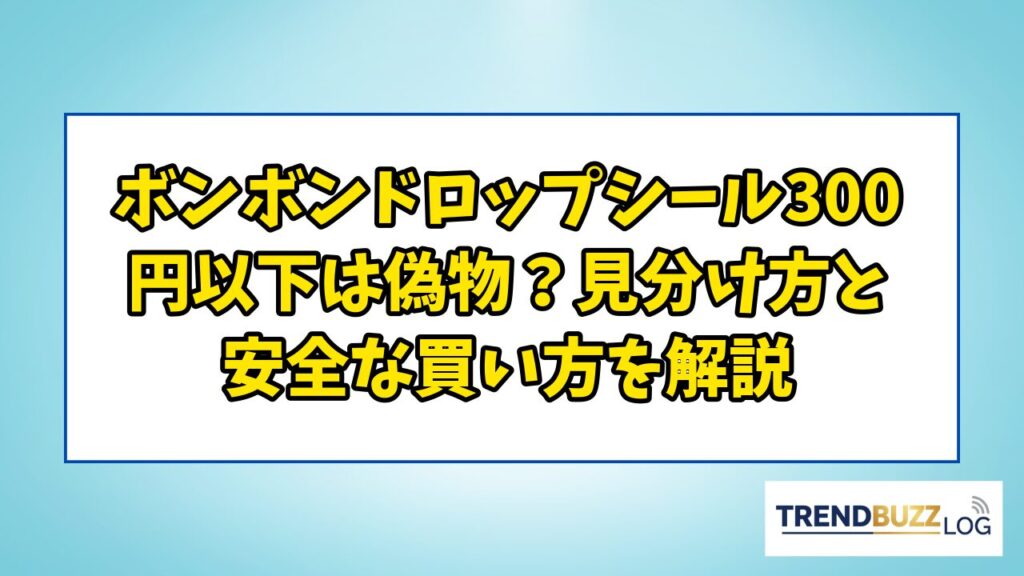 ボンボンドロップシール300円以下は偽物？見分け方と安全な買い方を解説

TRENDBUZZ LOG